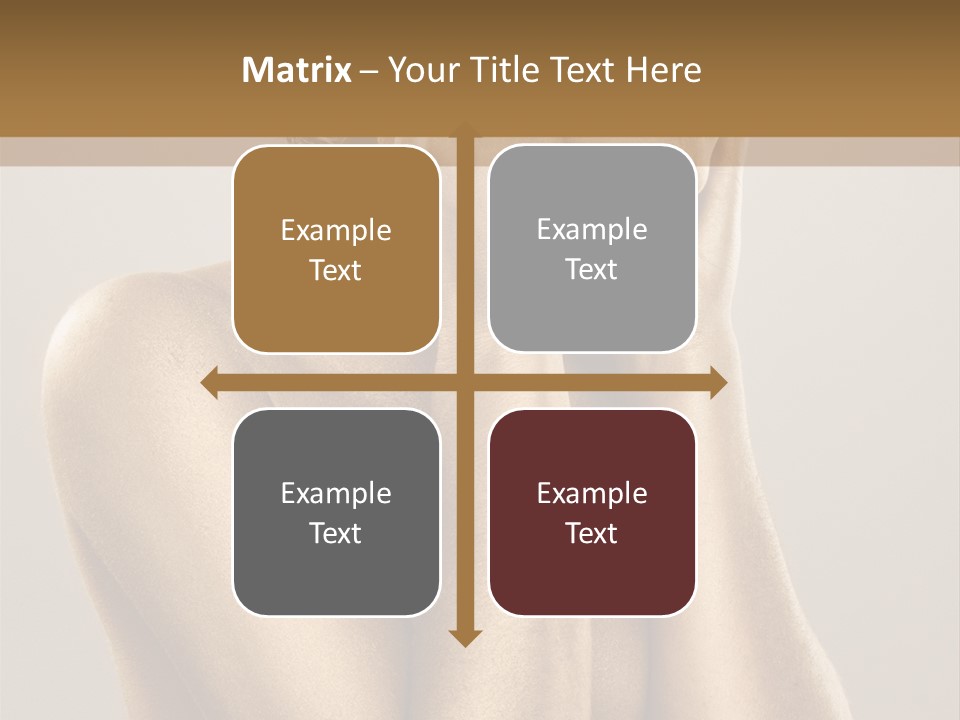 Matrix – Your Title Text Here

Example Text

Example Text

Example Text

Example Text